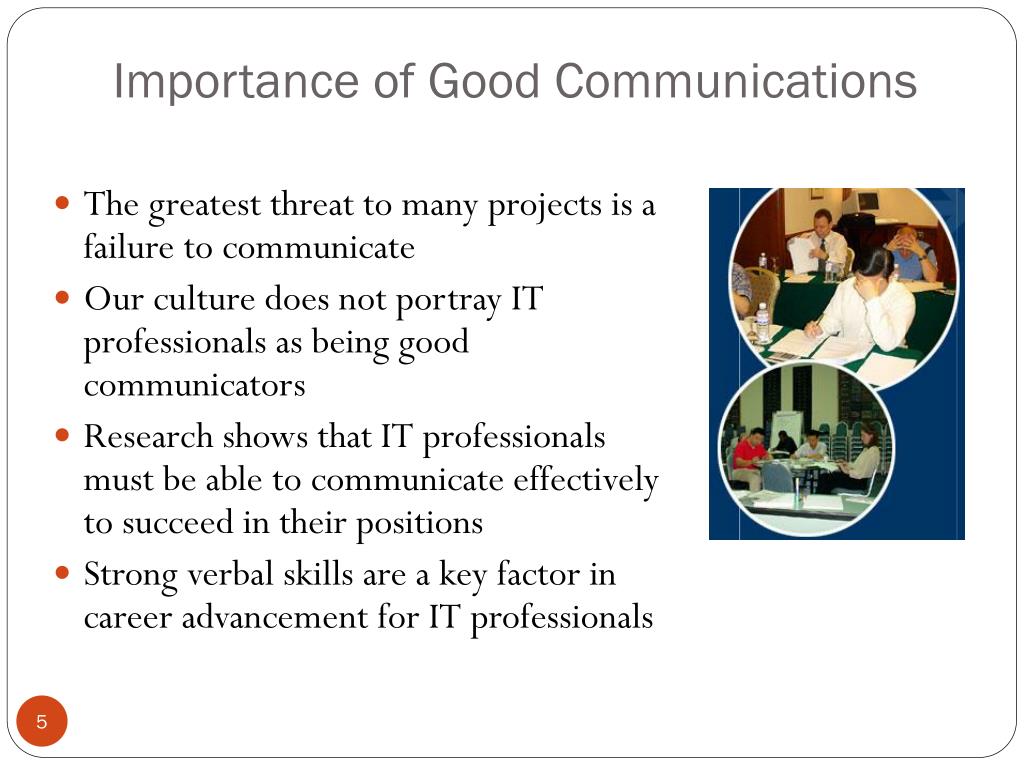 Importance of Good Communications

- The greatest threat to many projects is a failure to communicate
- Our culture does not portray IT professionals as being good communicators
- Research shows that IT professionals must be able to communicate effectively to succeed in their positions
- Strong verbal skills are a key factor in career advancement for IT professionals

5